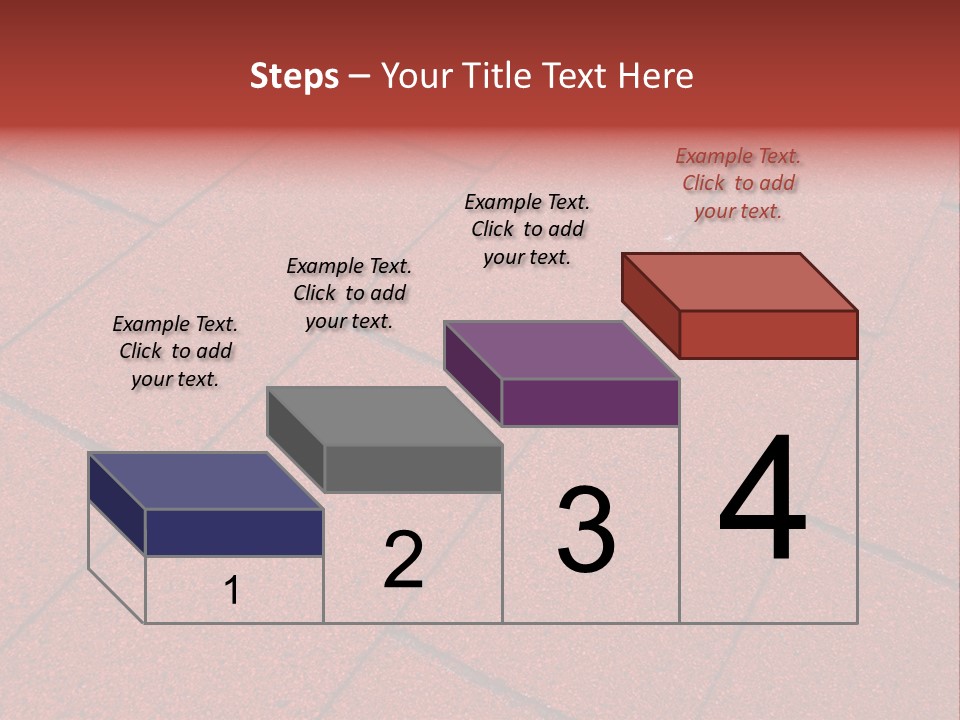 Steps – Your Title Text Here

Example Text. Click to add your text.

Example Text. Click to add your text.

Example Text. Click to add your text.

Example Text. Click to add your text.

1

2

3

4